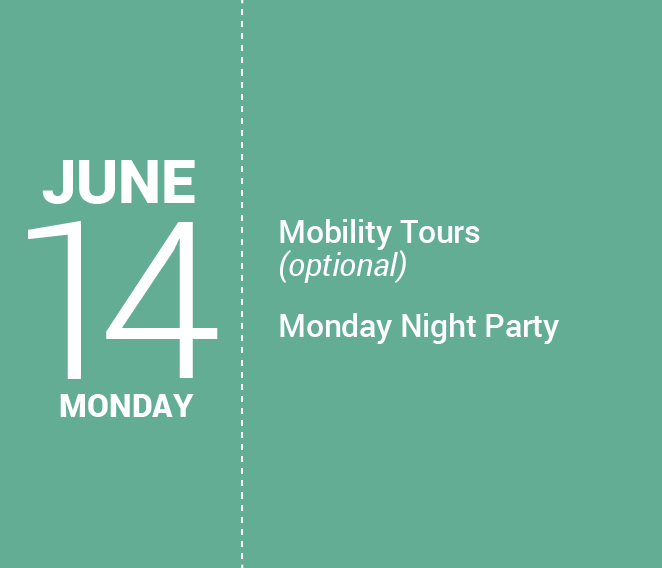 JUNE
14
MONDAY

Mobility Tours
(optional)

Monday Night Party